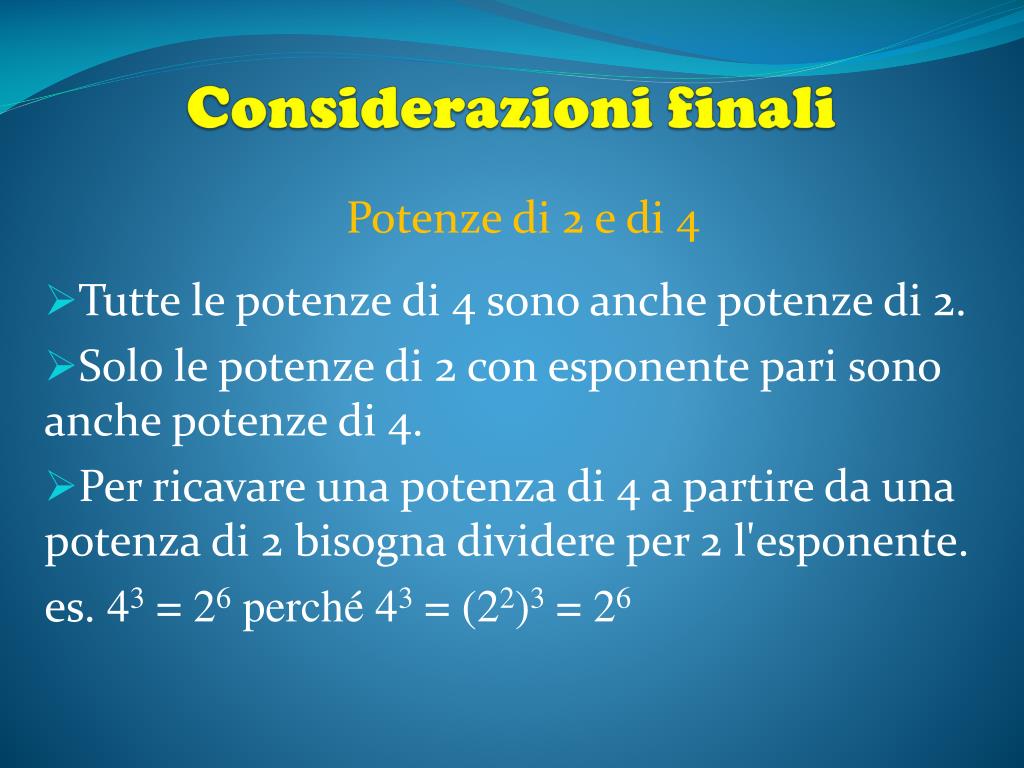 Considerazioni finali

Potenze di 2 e di 4

➢Tutte le potenze di 4 sono anche potenze di 2.

➢Solo le potenze di 2 con esponente pari sono anche potenze di 4.

➢Per ricavare una potenza di 4 a partire da una potenza di 2 bisogna dividere per 2 l'esponente.

es. $4^3 = 2^6$ perché $4^3 = (2^2)^3 = 2^6$